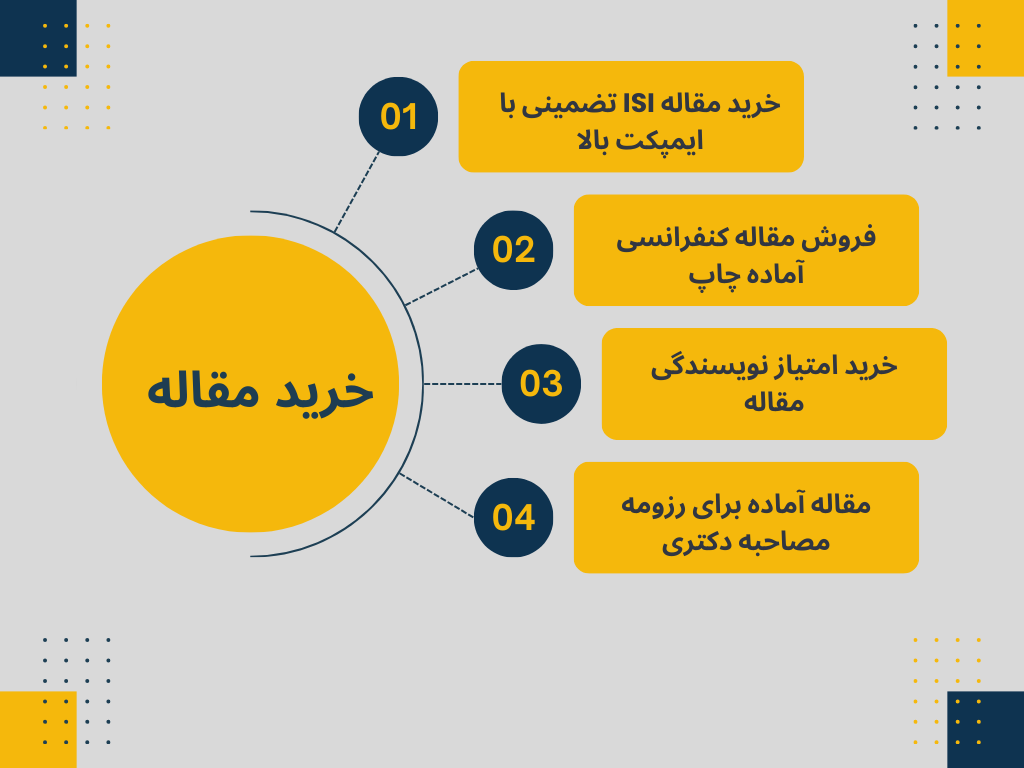 خرید مقاله

01
خرید مقاله ISI تضمینی با ایمپکت بالا

02
فروش مقاله کنفرانسی آماده چاپ

03
خرید امتیاز نویسندگی مقاله

04
مقاله آماده برای رزومه مصاحبه دکتری